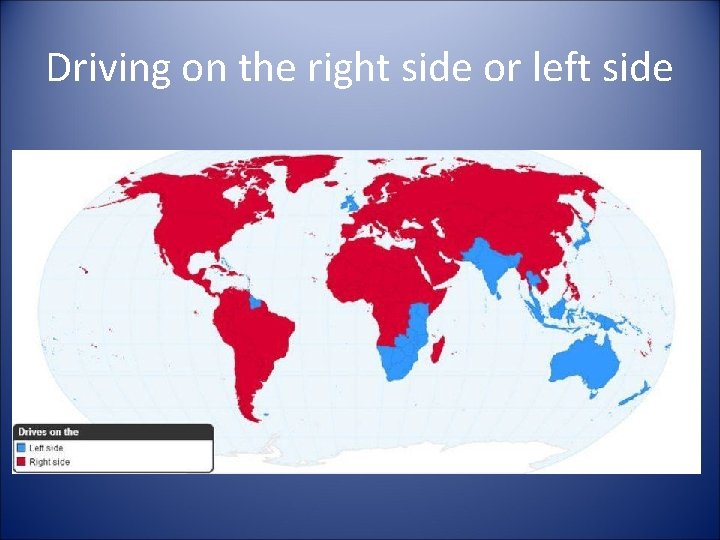 Driving on the right side or left side

Drives on the
Left side
Right side